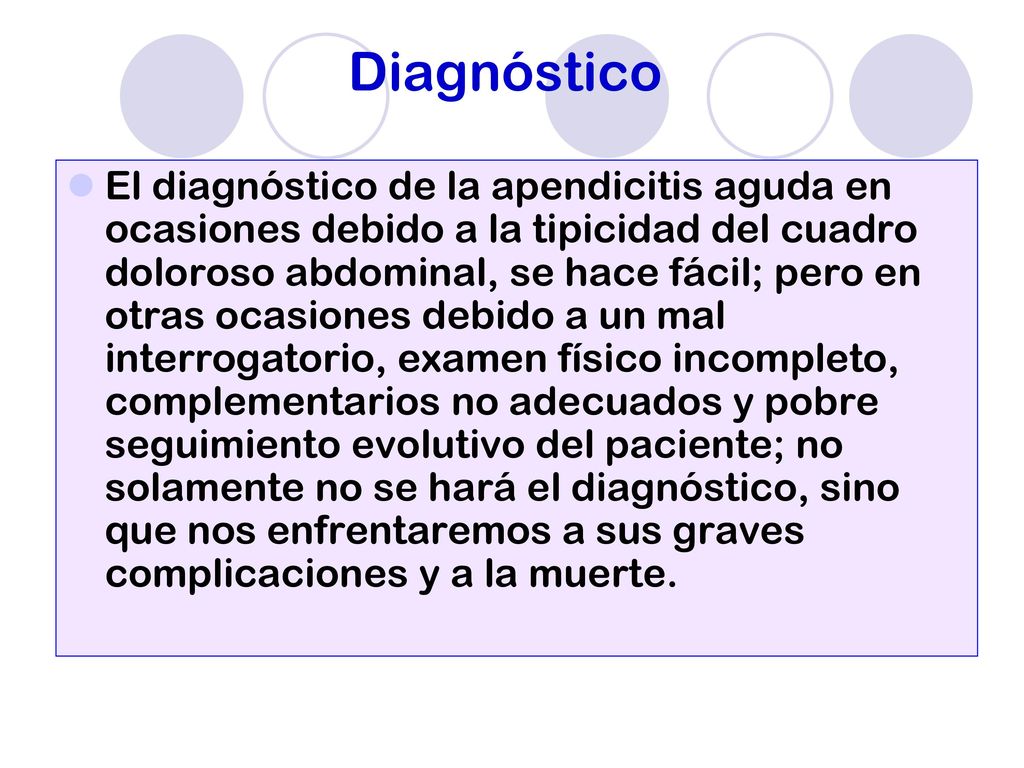 Diagnóstico

El diagnóstico de la apendicitis aguda en ocasiones debido a la tipicidad del cuadro doloroso abdominal, se hace fácil; pero en otras ocasiones debido a un mal interrogatorio, examen físico incompleto, complementarios no adecuados y pobre seguimiento evolutivo del paciente; no solamente no se hará el diagnóstico, sino que nos enfrentaremos a sus graves complicaciones y a la muerte.